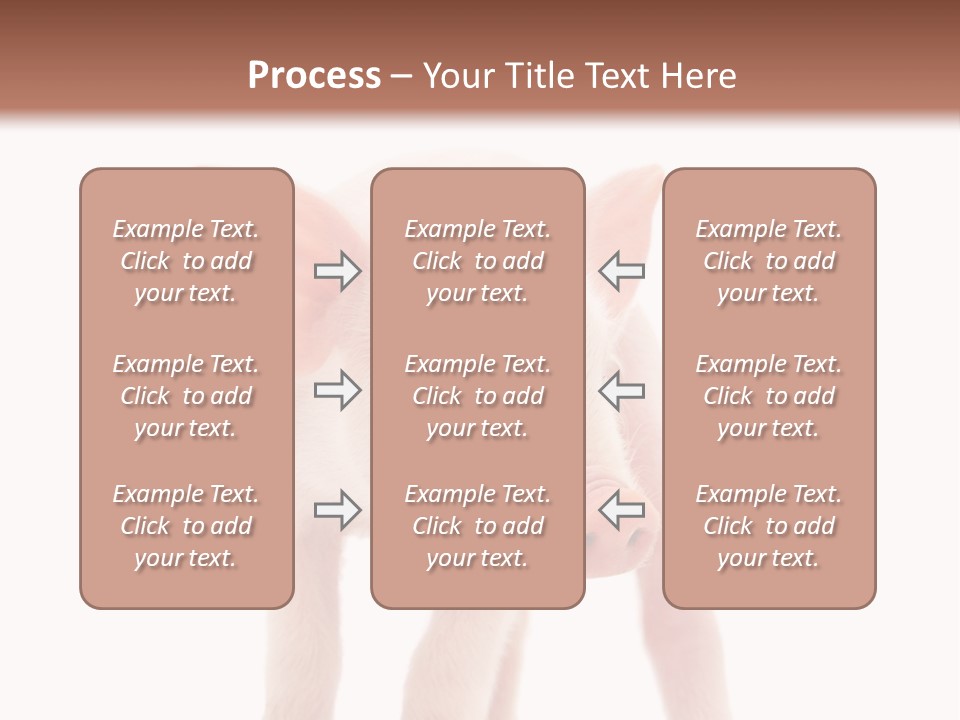 Process – Your Title Text Here

Example Text. Click to add your text.

Example Text. Click to add your text.

Example Text. Click to add your text.

Example Text. Click to add your text.

Example Text. Click to add your text.

Example Text. Click to add your text.

Example Text. Click to add your text.

Example Text. Click to add your text.

Example Text. Click to add your text.